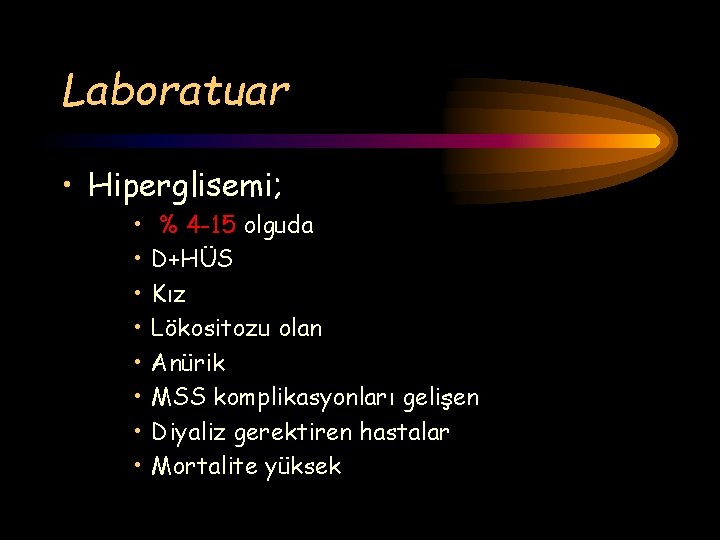 Laboratuar

• Hiperglisemi;
  • % 4-15 olguda
  • D+HÜS
  • Kız
  • Lökositozu olan
  • Anürik
  • MSS komplikasyonları gelişen
  • Diyaliz gerektiren hastalar
  • Mortalite yüksek